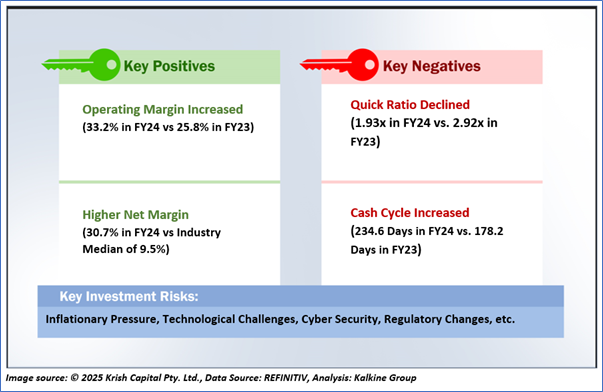 Key Positives

Operating Margin Increased
(33.2% in FY24 vs 25.8% in FY23)

Higher Net Margin
(30.7% in FY24 vs Industry Median of 9.5%)

Key Negatives

Quick Ratio Declined
(1.93x in FY24 vs. 2.92x in FY23)

Cash Cycle Increased
(234.6 Days in FY24 vs. 178.2 Days in FY23)

Key Investment Risks:

Inflationary Pressure, Technological Challenges, Cyber Security, Regulatory Changes, etc.

Image source: © 2025 Krish Capital Pty. Ltd., Data Source: REFINITIV, Analysis: Kalkine Group